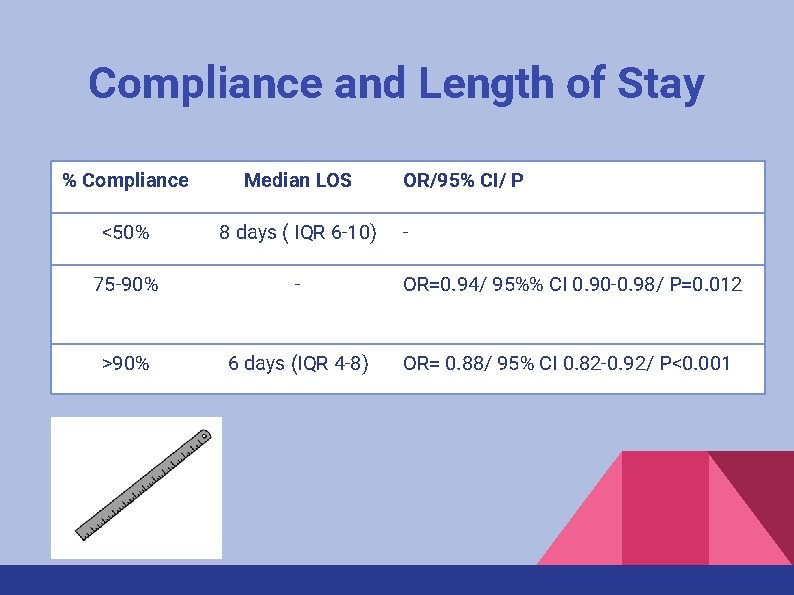 Compliance and Length of Stay

| % Compliance | Median LOS | OR/95% CI/ P |
|---|---|---|
| <50% | 8 days ( IQR 6-10) | - |
| 75-90% | - | OR=0.94/ 95%% CI 0.90-0.98/ P=0.012 |
| >90% | 6 days (IQR 4-8) | OR= 0.88/ 95% CI 0.82-0.92/ P<0.001 |